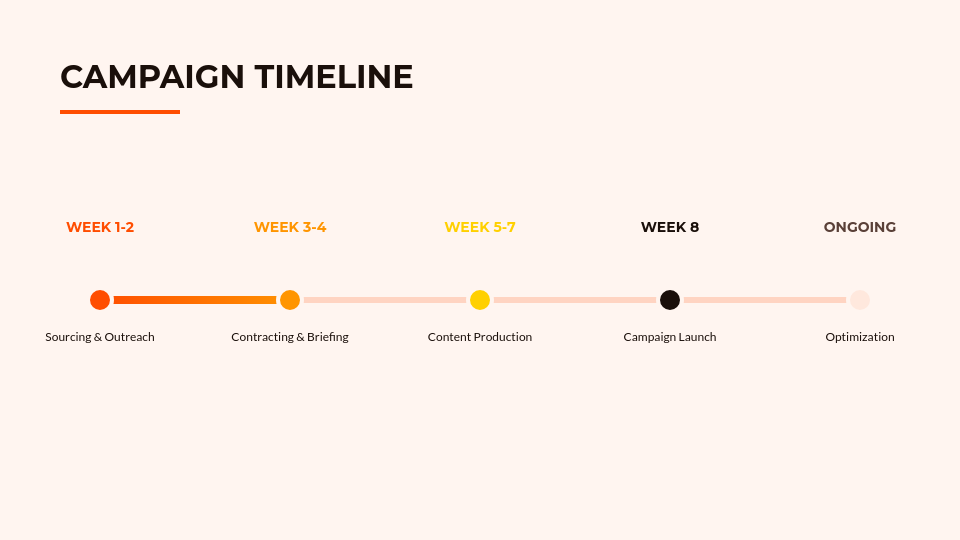 CAMPAIGN TIMELINE

WEEK 1-2
Sourcing & Outreach

WEEK 3-4
Contracting & Briefing

WEEK 5-7
Content Production

WEEK 8
Campaign Launch

ONGOING
Optimization